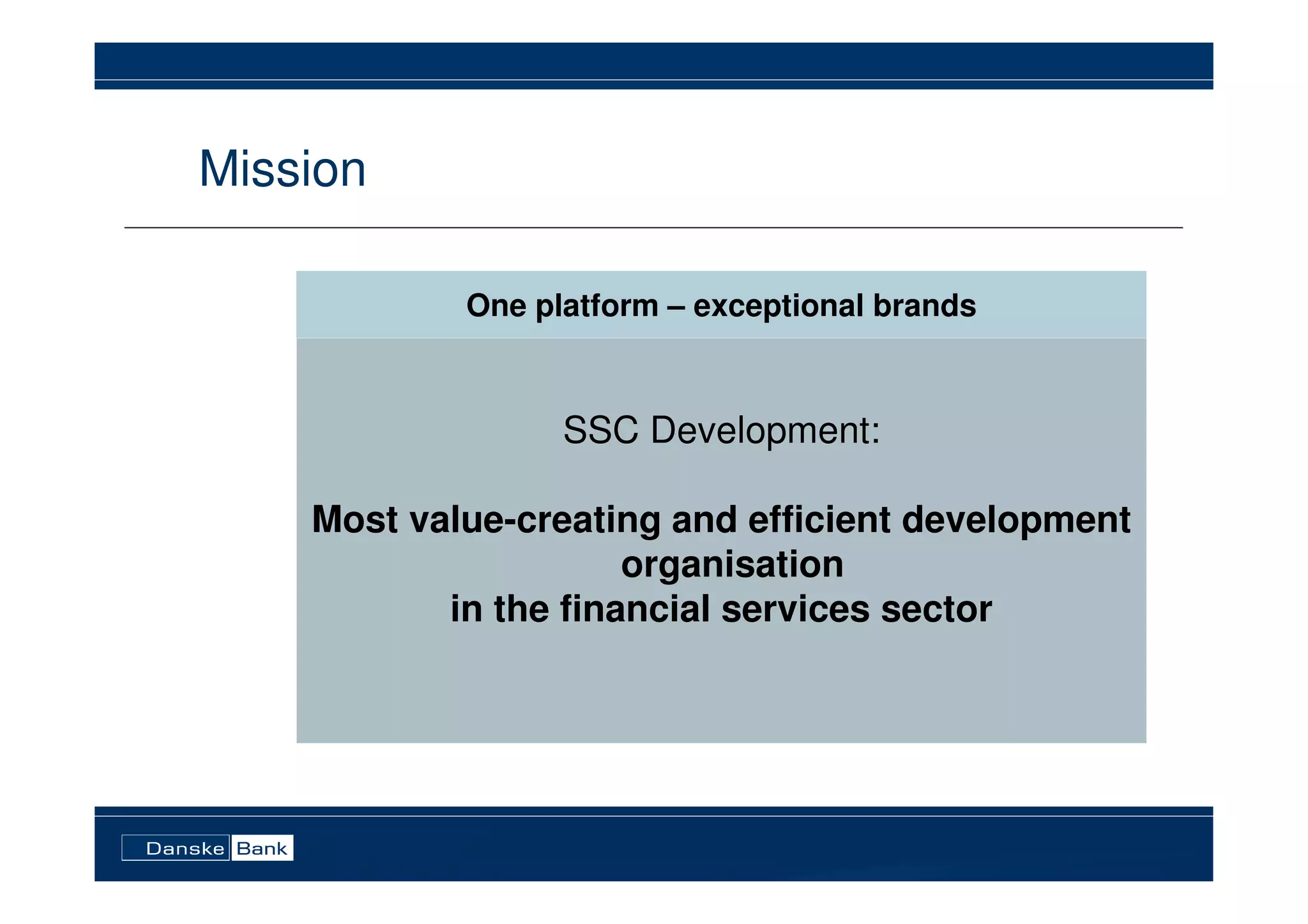 Mission

One platform – exceptional brands

SSC Development:

Most value-creating and efficient development organisation in the financial services sector

Danske Bank